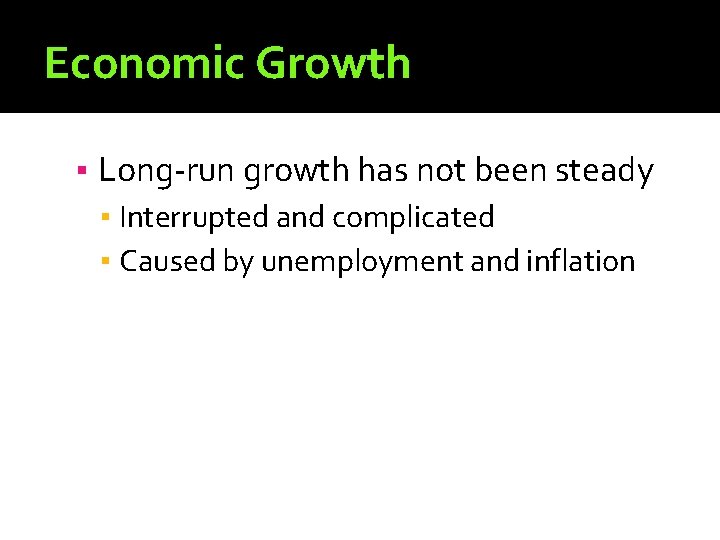 Economic Growth

- Long-run growth has not been steady
  - Interrupted and complicated
  - Caused by unemployment and inflation